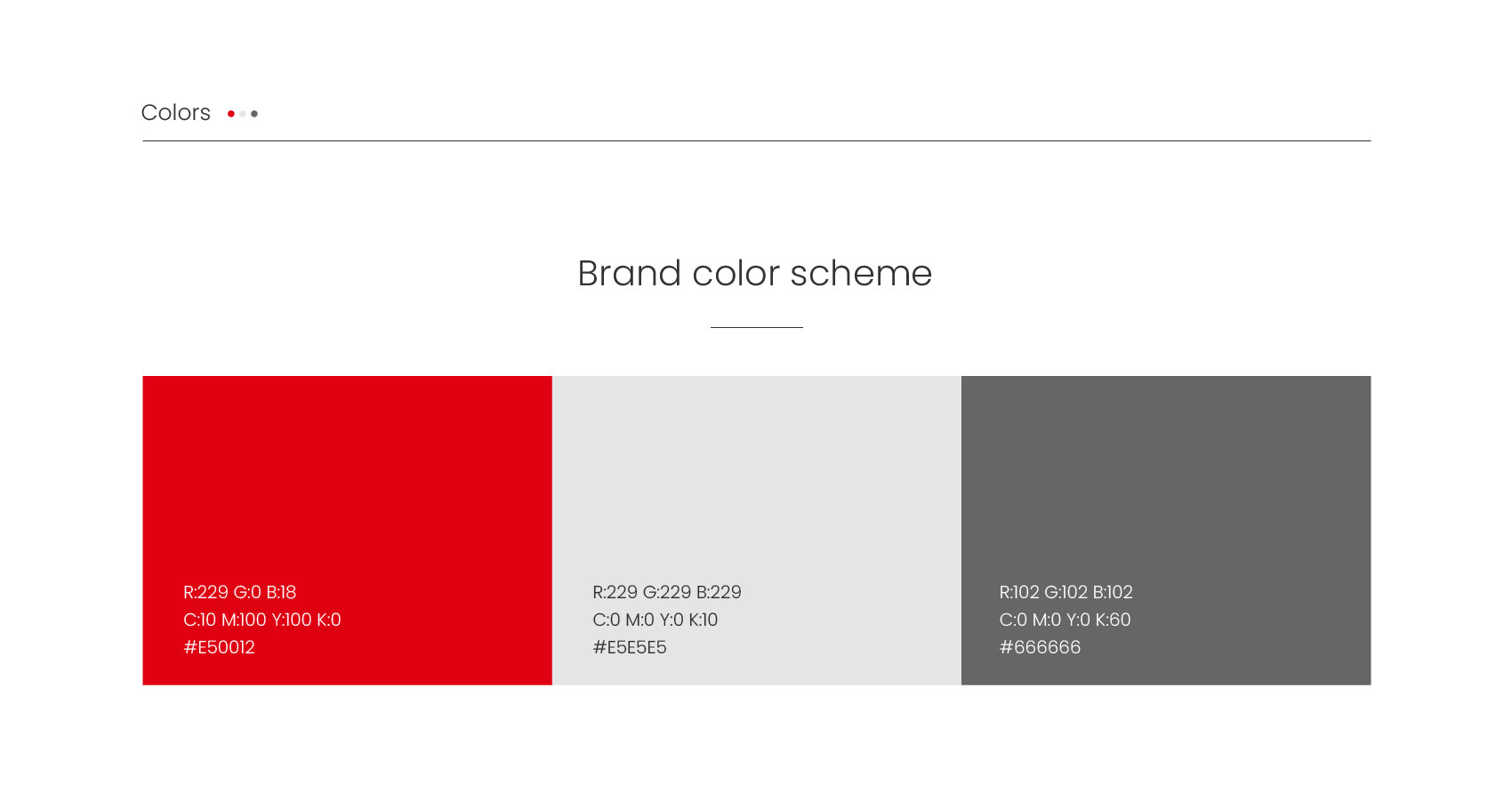 Colors

Brand color scheme

R:229 G:0 B:18
C:10 M:100 Y:100 K:0
#E50012

R:229 G:229 B:229
C:0 M:0 Y:0 K:10
#E5E5E5

R:102 G:102 B:102
C:0 M:0 Y:0 K:60
#666666